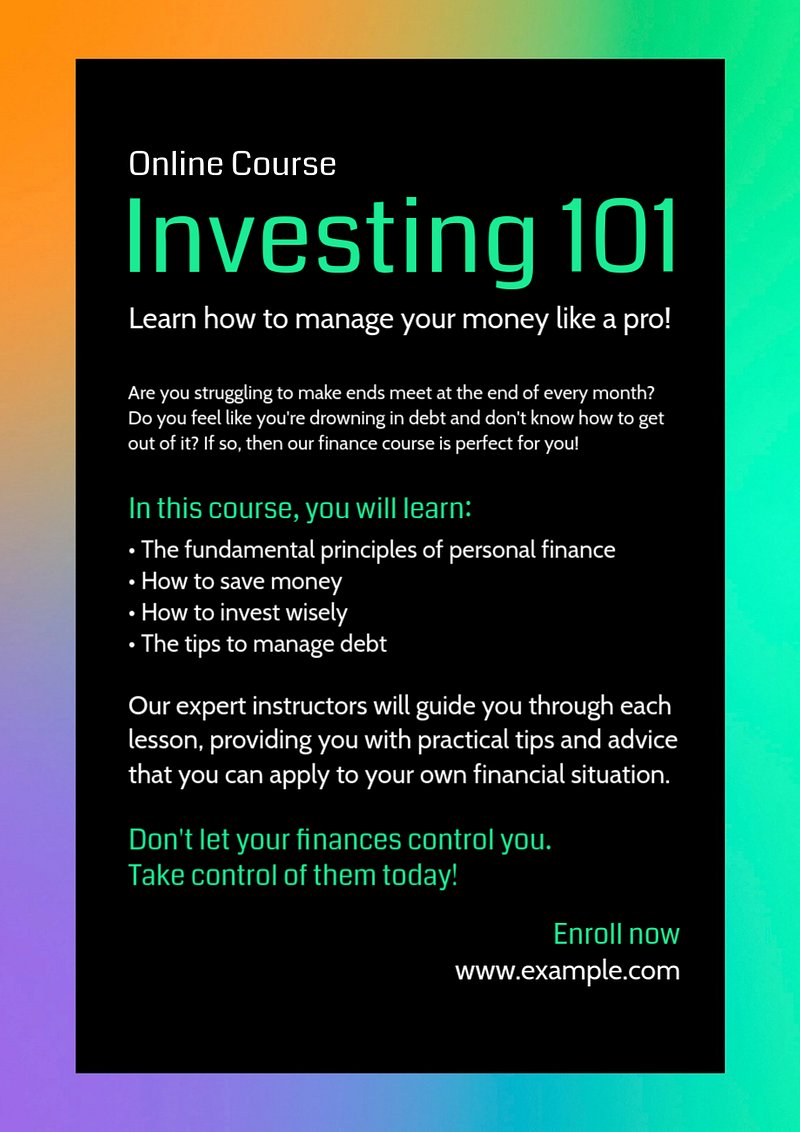 Online Course

Investing 101

Learn how to manage your money like a pro!

Are you struggling to make ends meet at the end of every month? Do you feel like you're drowning in debt and don't know how to get out of it? If so, then our finance course is perfect for you!

In this course, you will learn:

• The fundamental principles of personal finance
• How to save money
• How to invest wisely
• The tips to manage debt

Our expert instructors will guide you through each lesson, providing you with practical tips and advice that you can apply to your own financial situation.

Don't let your finances control you.
Take control of them today!

Enroll now
www.example.com